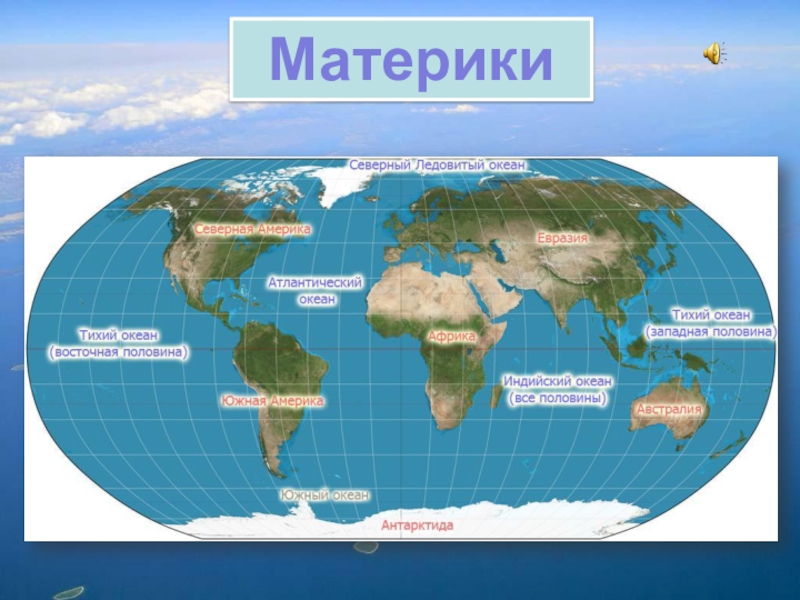 Материки

Северный Ледовитый океан

Северная Америка

Евразия

Атлантический океан

Тихий океан (восточная половина)

Африка

Тихий океан (западная половина)

Индийский океан (все половины)

Южная Америка

Австралия

Южный океан

Антарктида